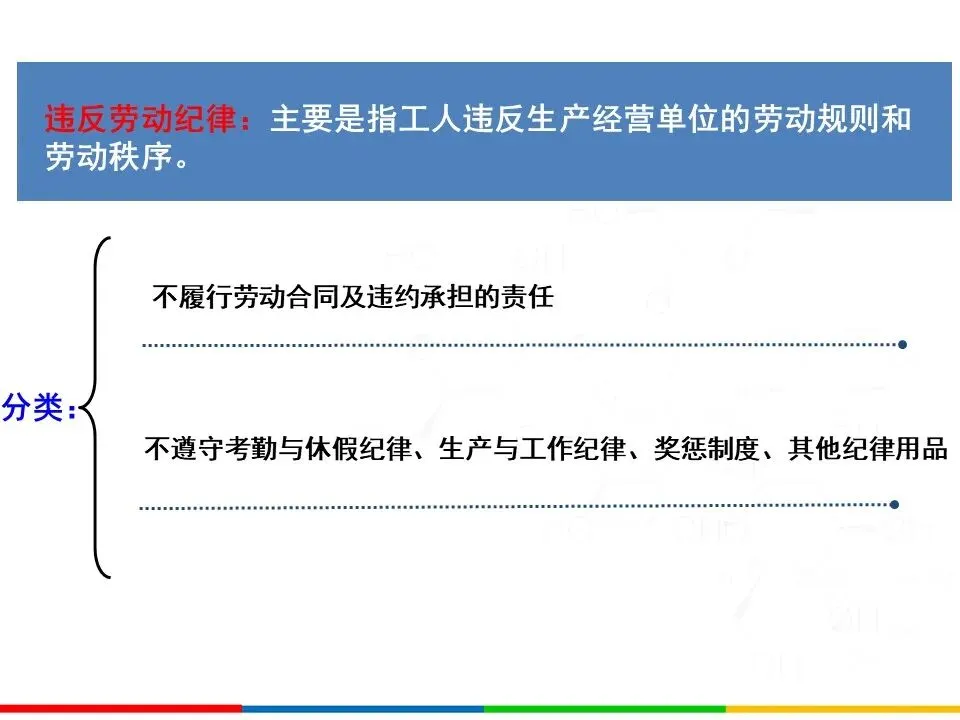 违反劳动纪律：主要是指工人违反生产经营单位的劳动规则和劳动秩序。

分类：

不履行劳动合同及违约承担的责任

不遵守考勤与休假纪律、生产与工作纪律、奖惩制度、其他纪律用品